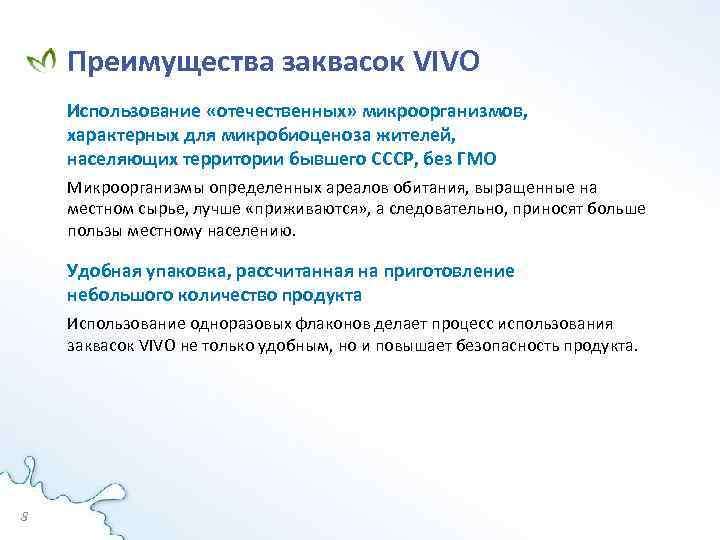 Преимущества заквасок VIVO

Использование «отечественных» микроорганизмов, характерных для микробиоценоза жителей, населяющих территории бывшего СССР, без ГМО

Микроорганизмы определенных ареалов обитания, выращенные на местном сырье, лучше «приживаются», а следовательно, приносят больше пользы местному населению.

Удобная упаковка, рассчитанная на приготовление небольшого количество продукта

Использование одноразовых флаконов делает процесс использования заквасок VIVO не только удобным, но и повышает безопасность продукта.

8